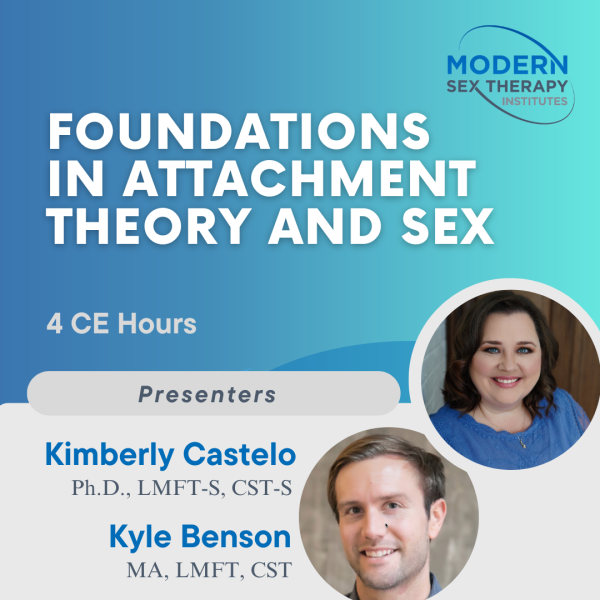 MODERN
SEX THERAPY
INSTITUTES

FOUNDATIONS IN ATTACHMENT THEORY AND SEX

4 CE Hours

Presenters

Kimberly Castelo
Ph.D., LMFT-S, CST-S

Kyle Benson
MA, LMFT, CST